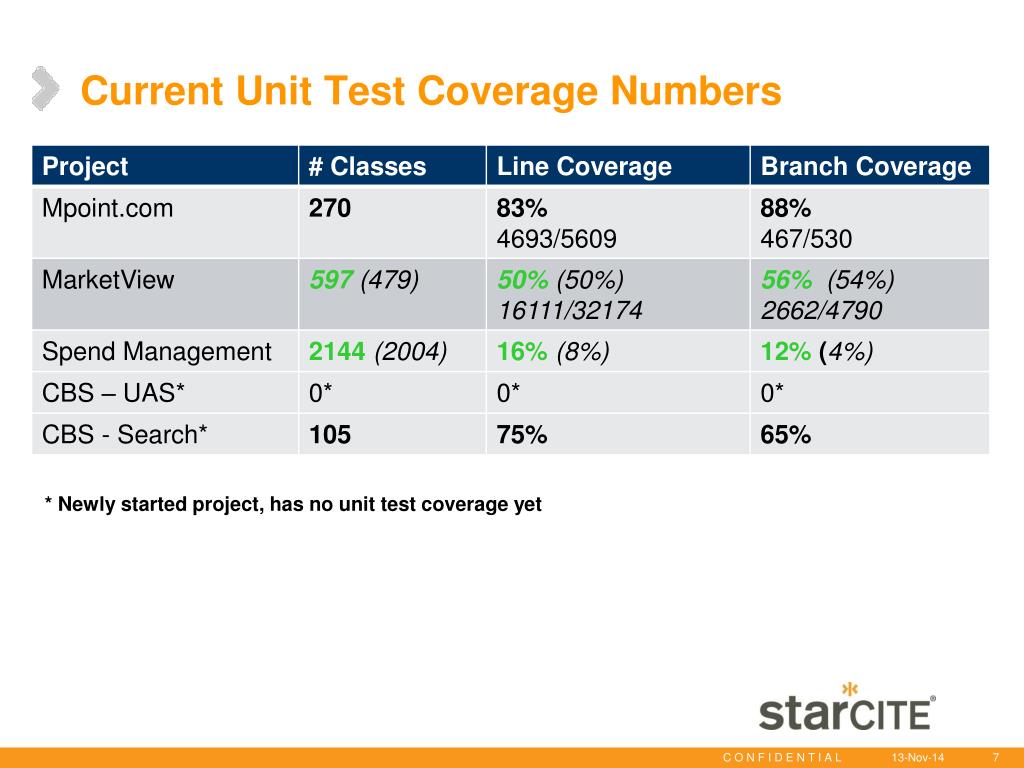 Current Unit Test Coverage Numbers

| Project | # Classes | Line Coverage | Branch Coverage |
|---|---|---|---|
| Mpoint.com | 270 | 83% 4693/5609 | 88% 467/530 |
| MarketView | 597 (479) | 50% (50%) 16111/32174 | 56% (54%) 2662/4790 |
| Spend Management | 2144 (2004) | 16% (8%) | 12% (4%) |
| CBS – UAS* | 0* | 0* | 0* |
| CBS - Search* | 105 | 75% | 65% |

* Newly started project, has no unit test coverage yet

starCITE®

CONFIDENTIAL 13-Nov-14 7